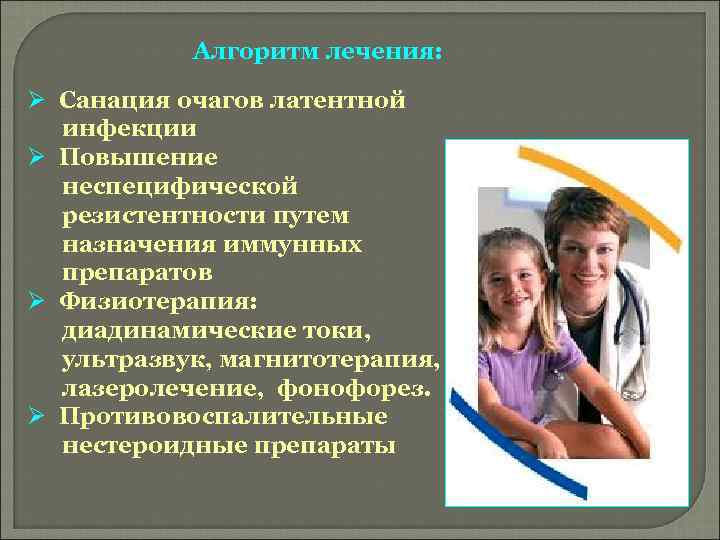 Алгоритм лечения:

➢ Санация очагов латентной инфекции
➢ Повышение неспецифической резистентности путем назначения иммунных препаратов
➢ Физиотерапия: диадинамические токи, ультразвук, магнитотерапия, лазеролечение, фонофорез.
➢ Противовоспалительные нестероидные препараты